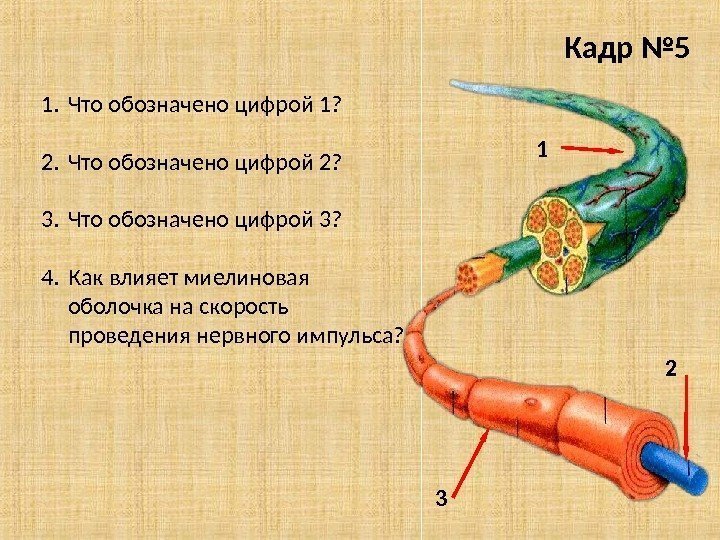 Кадр №5

1. Что обозначено цифрой 1?

2. Что обозначено цифрой 2?

3. Что обозначено цифрой 3?

4. Как влияет миелиновая оболочка на скорость проведения нервного импульса?

1

2

3